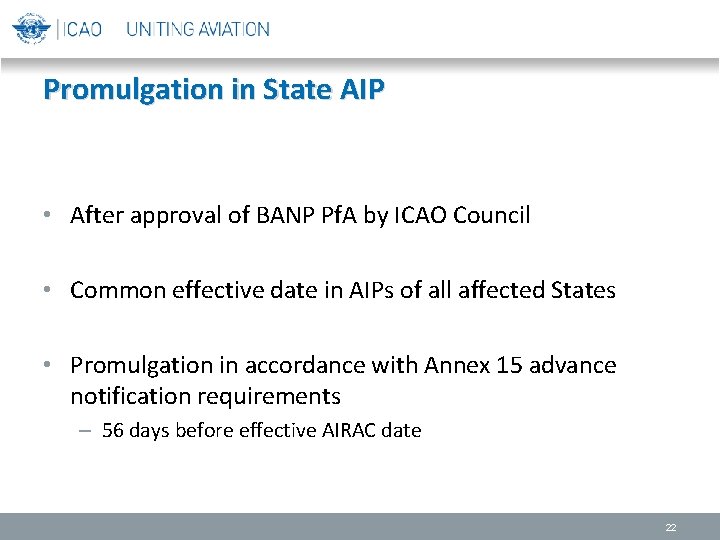 ICAO UNITING AVIATION

Promulgation in State AIP

• After approval of BANP PfA by ICAO Council

• Common effective date in AIPs of all affected States

• Promulgation in accordance with Annex 15 advance notification requirements

– 56 days before effective AIRAC date

22